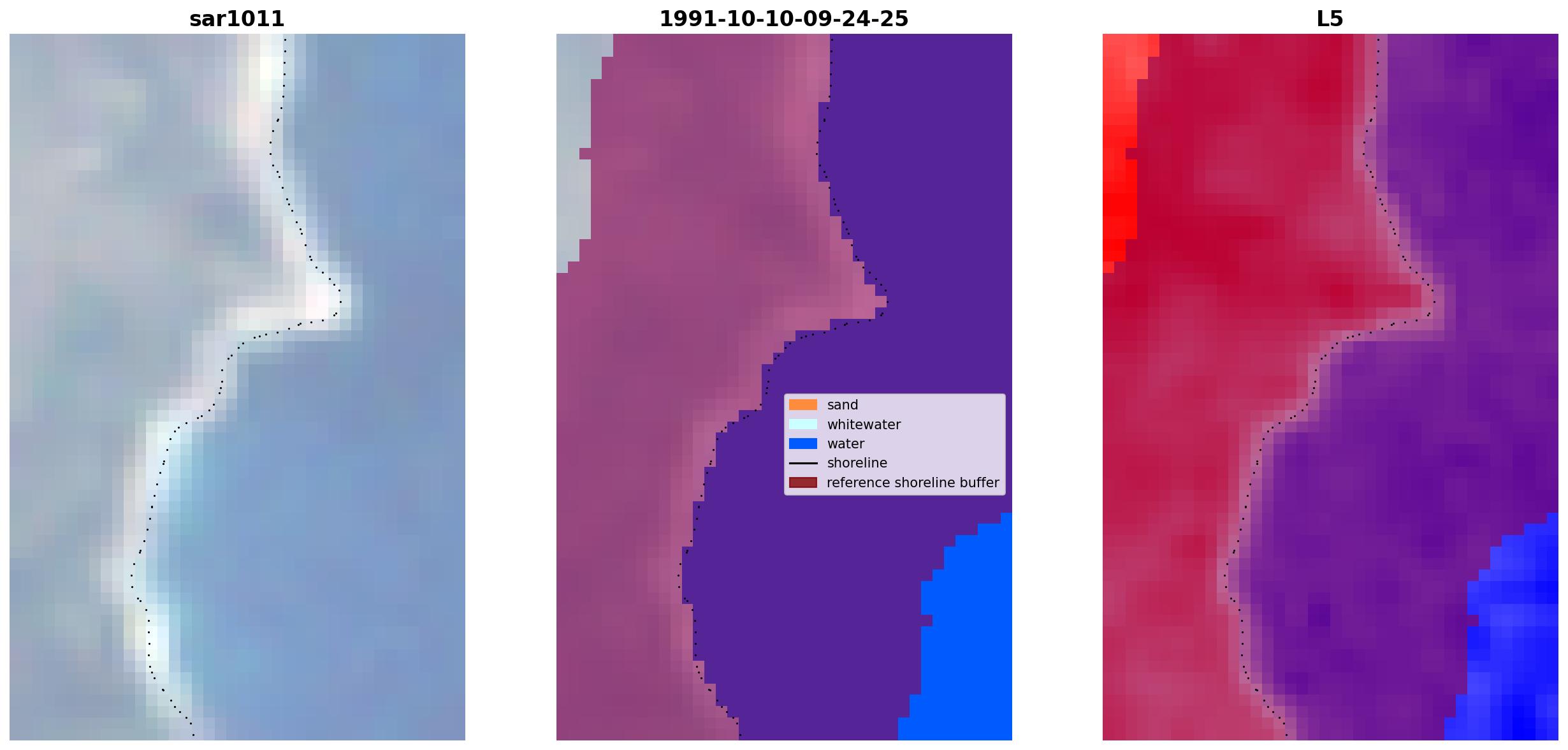 sar1011

1991-10-10-09-24-25

sand
whitewater
water
shoreline
reference shoreline buffer

L5